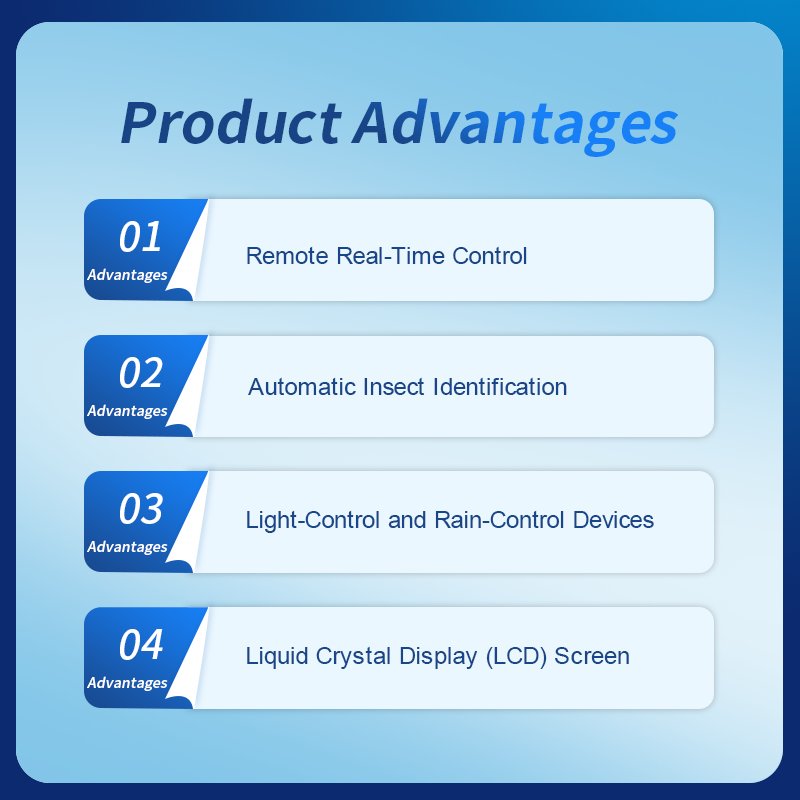 Product Advantages

01
Advantages
Remote Real-Time Control

02
Advantages
Automatic Insect Identification

03
Advantages
Light-Control and Rain-Control Devices

04
Advantages
Liquid Crystal Display (LCD) Screen